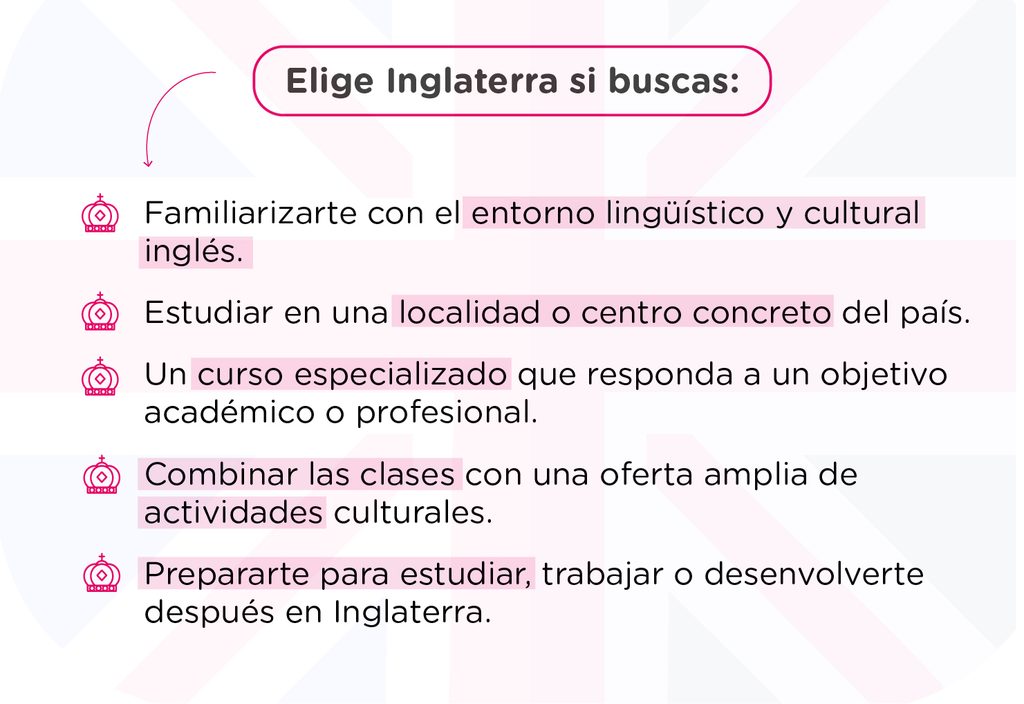 Elige Inglaterra si buscas:

Familiarizarte con el entorno lingüístico y cultural inglés.

Estudiar en una localidad o centro concreto del país.

Un curso especializado que responda a un objetivo académico o profesional.

Combinar las clases con una oferta amplia de actividades culturales.

Prepararte para estudiar, trabajar o desenvolverte después en Inglaterra.